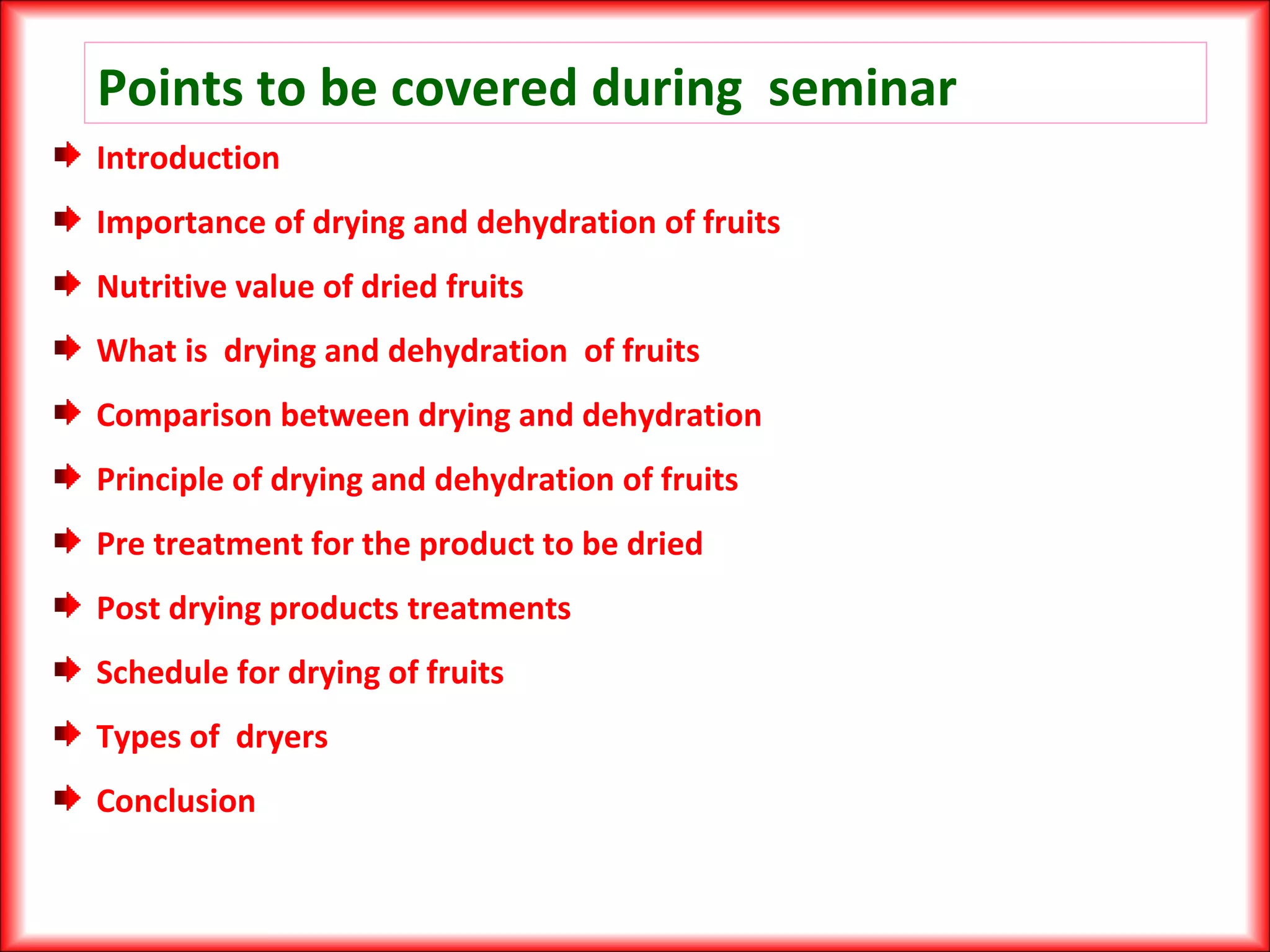 Points to be covered during seminar

Introduction

Importance of drying and dehydration of fruits

Nutritive value of dried fruits

What is drying and dehydration of fruits

Comparison between drying and dehydration

Principle of drying and dehydration of fruits

Pre treatment for the product to be dried

Post drying products treatments

Schedule for drying of fruits

Types of dryers

Conclusion